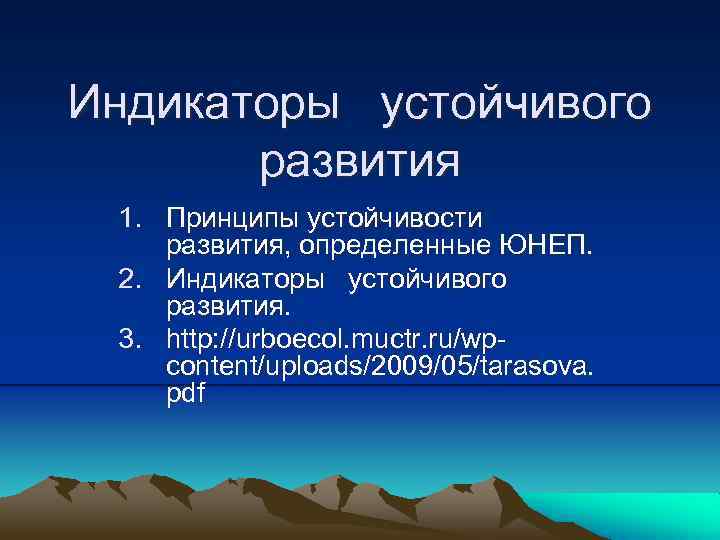 Индикаторы устойчивого развития

1. Принципы устойчивости развития, определенные ЮНЕП.
2. Индикаторы устойчивого развития.
3. http://urboecol.muctr.ru/wp-content/uploads/2009/05/tarasova.pdf